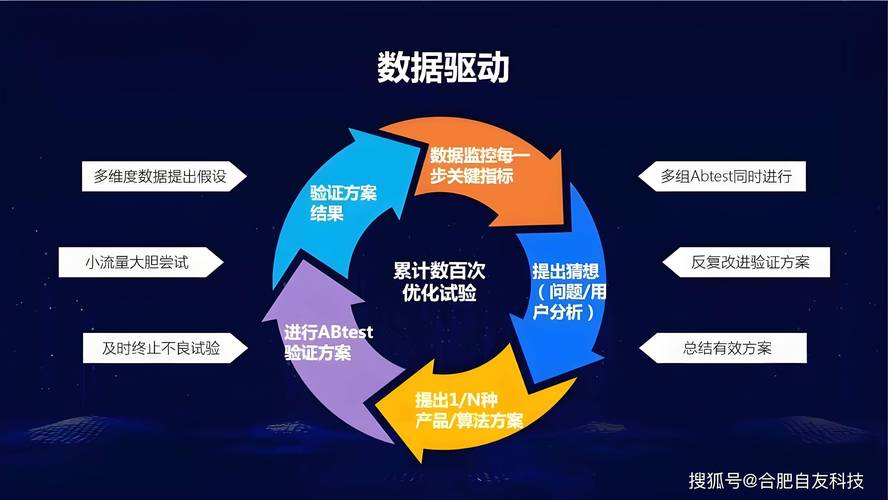 数据驱动

多维度数据提出假设

小流量大胆尝试

及时终止不良试验

数据监控每一步关键指标

提出猜想（问题/用户分析）

提出1/N种产品/算法方案

进行ABtest验证方案

验证方案结果

累计数百次优化试验

多组Abtest同时进行

反复改进验证方案

总结有效方案

搜狐号@合肥自友科技